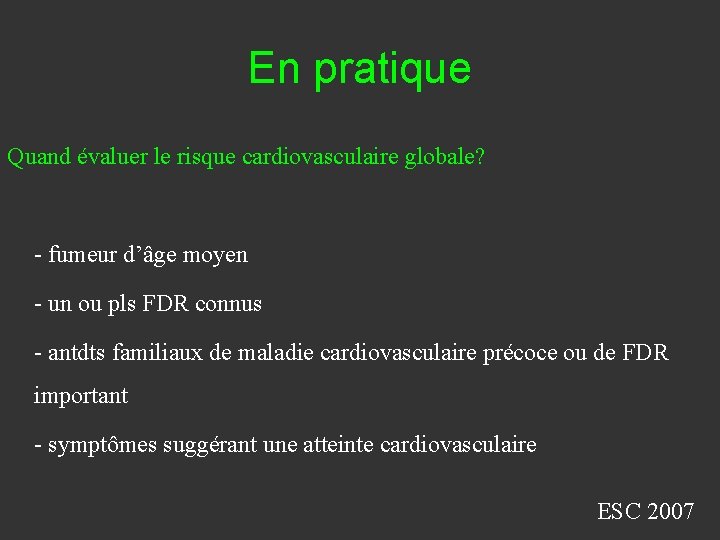 En pratique

Quand évaluer le risque cardiovasculaire globale?

- fumeur d’âge moyen

- un ou pls FDR connus

- antdts familiaux de maladie cardiovasculaire précoce ou de FDR important

- symptômes suggérant une atteinte cardiovasculaire

ESC 2007